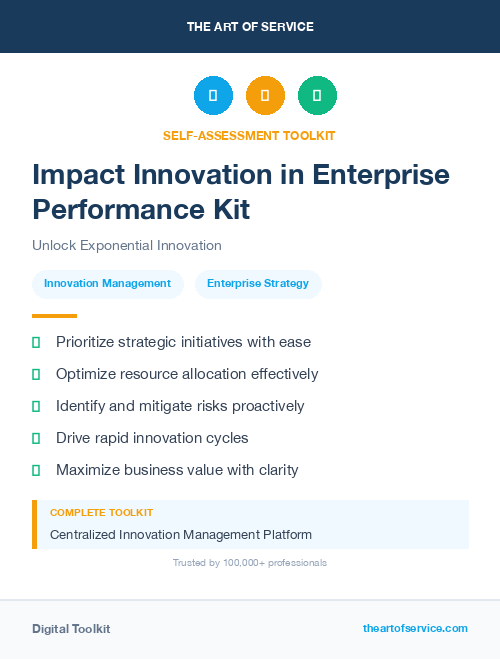 THE ART OF SERVICE

SELF-ASSESSMENT TOOLKIT

Impact Innovation in Enterprise Performance Kit

Unlock Exponential Innovation

Innovation Management

Enterprise Strategy

Prioritize strategic initiatives with ease

Optimize resource allocation effectively

Identify and mitigate risks proactively

Drive rapid innovation cycles

Maximize business value with clarity

COMPLETE TOOLKIT

Centralized Innovation Management Platform

Trusted by 100,000+ professionals

Digital Toolkit

theartofservice.com